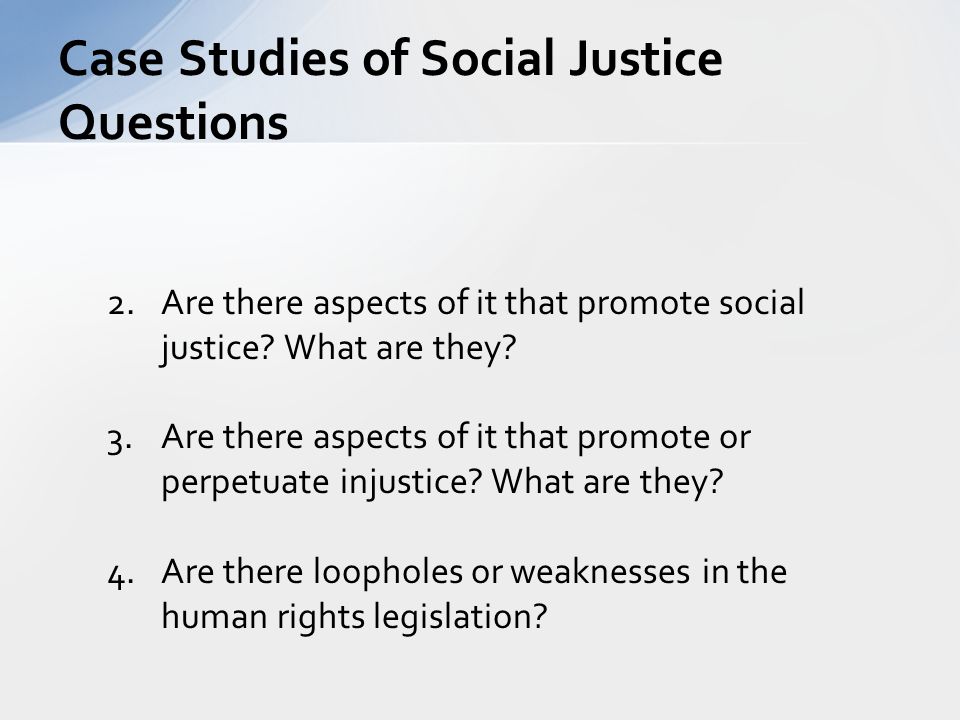 Case Studies of Social Justice Questions

2. Are there aspects of it that promote social justice? What are they?

3. Are there aspects of it that promote or perpetuate injustice? What are they?

4. Are there loopholes or weaknesses in the human rights legislation?